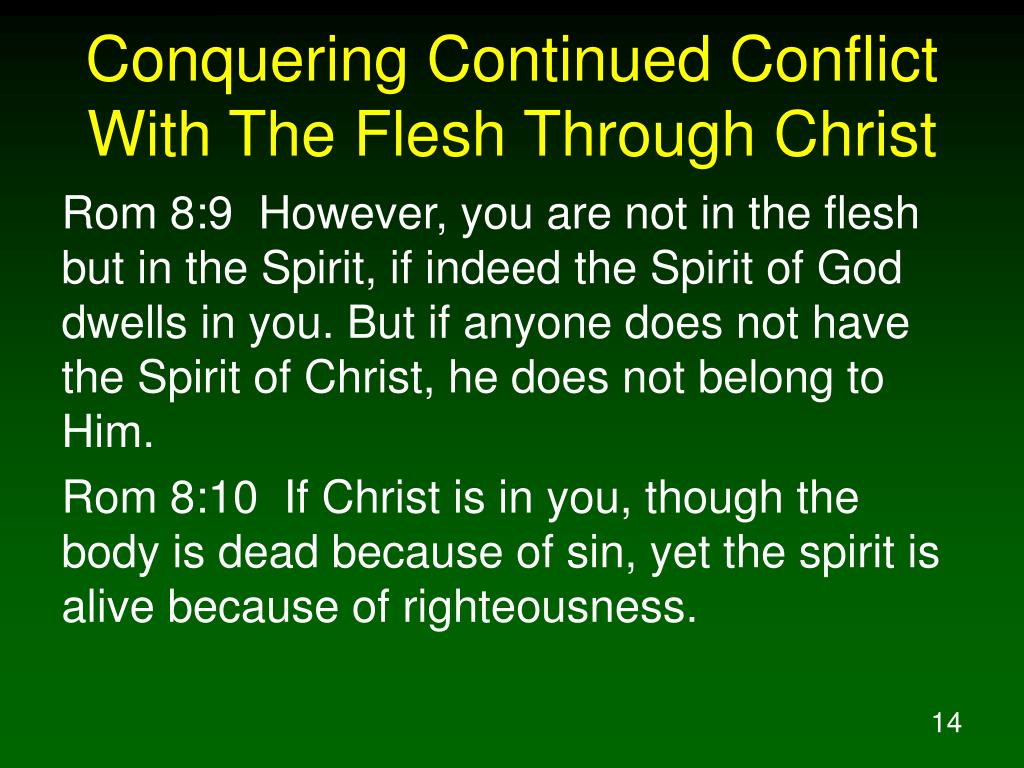 Conquering Continued Conflict With The Flesh Through Christ

Rom 8:9 However, you are not in the flesh but in the Spirit, if indeed the Spirit of God dwells in you. But if anyone does not have the Spirit of Christ, he does not belong to Him.

Rom 8:10 If Christ is in you, though the body is dead because of sin, yet the spirit is alive because of righteousness.

14